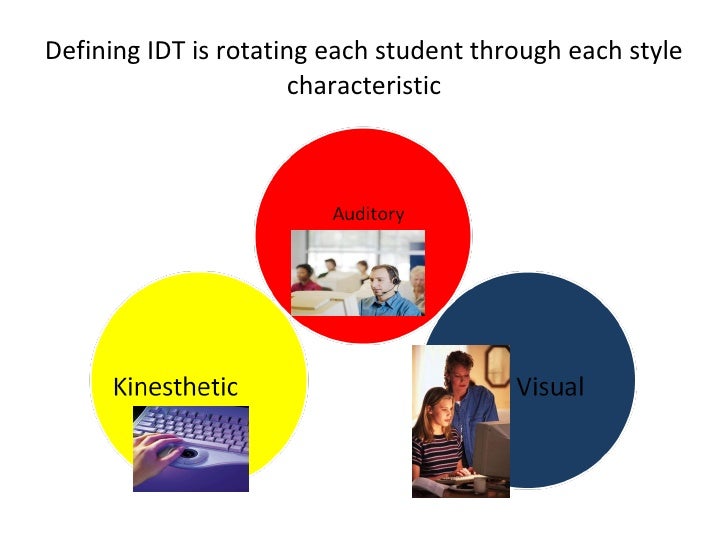 Defining IDT is rotating each student through each style characteristic

Auditory

Kinesthetic

Visual